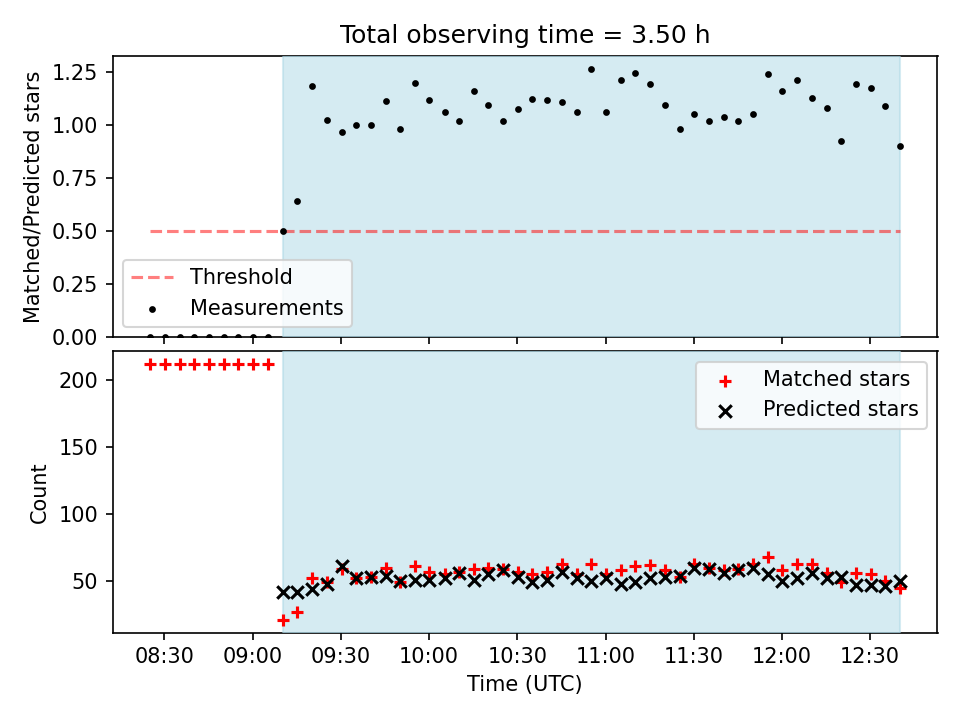 Total observing time = 3.50 h

Matched/Predicted stars

1.25
1.00
0.75
0.50
0.25
0.00

Threshold
Measurements

Count

200
150
100
50

Matched stars
Predicted stars

08:30
09:00
09:30
10:00
10:30
11:00
11:30
12:00
12:30

Time (UTC)